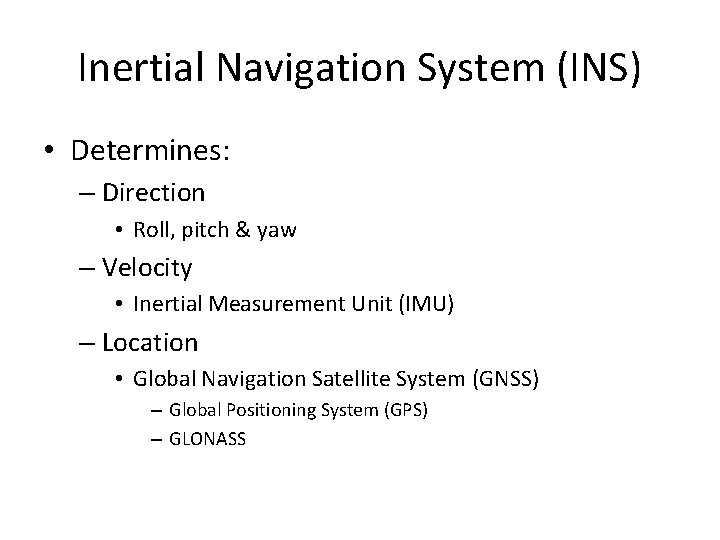 Inertial Navigation System (INS)

• Determines:
  – Direction
    • Roll, pitch & yaw
  – Velocity
    • Inertial Measurement Unit (IMU)
  – Location
    • Global Navigation Satellite System (GNSS)
      – Global Positioning System (GPS)
      – GLONASS